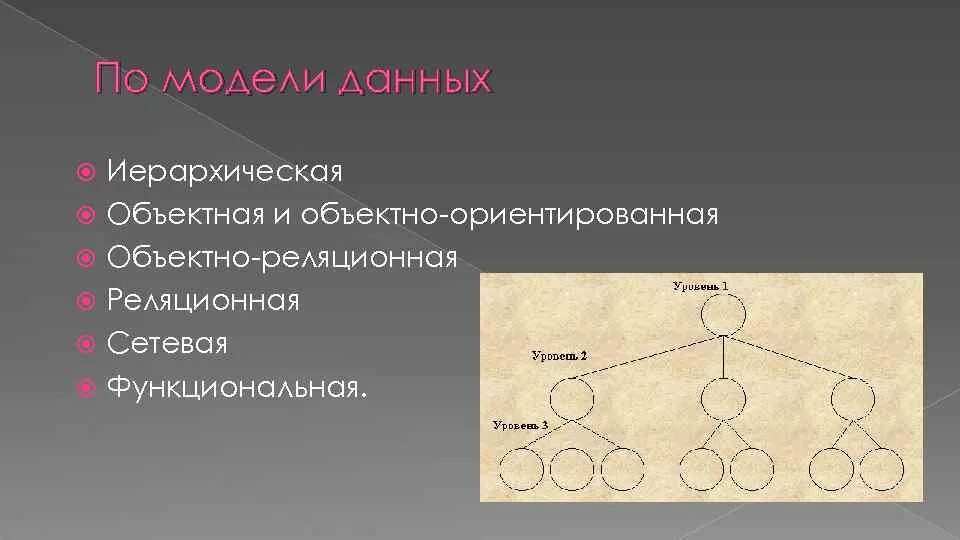 По модели данных

Иерархическая
Объектная и объектно-ориентированная
Объектно-реляционная
Реляционная
Сетевая
Функциональная.

Уровень 1
Уровень 2
Уровень 3